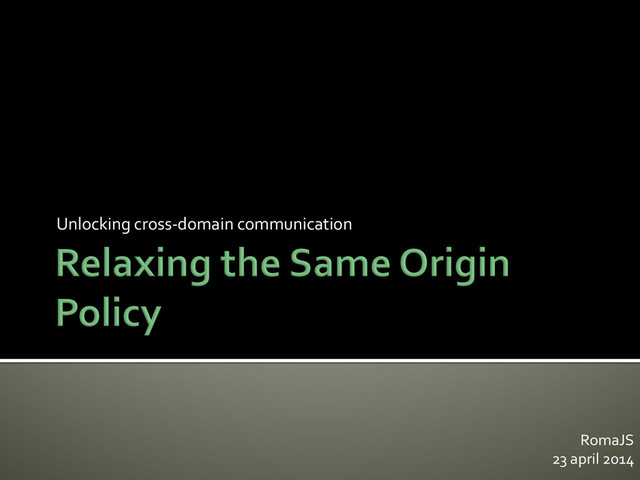 Unlocking cross-domain communication

Relaxing the Same Origin Policy

RomaJS
23 april 2014